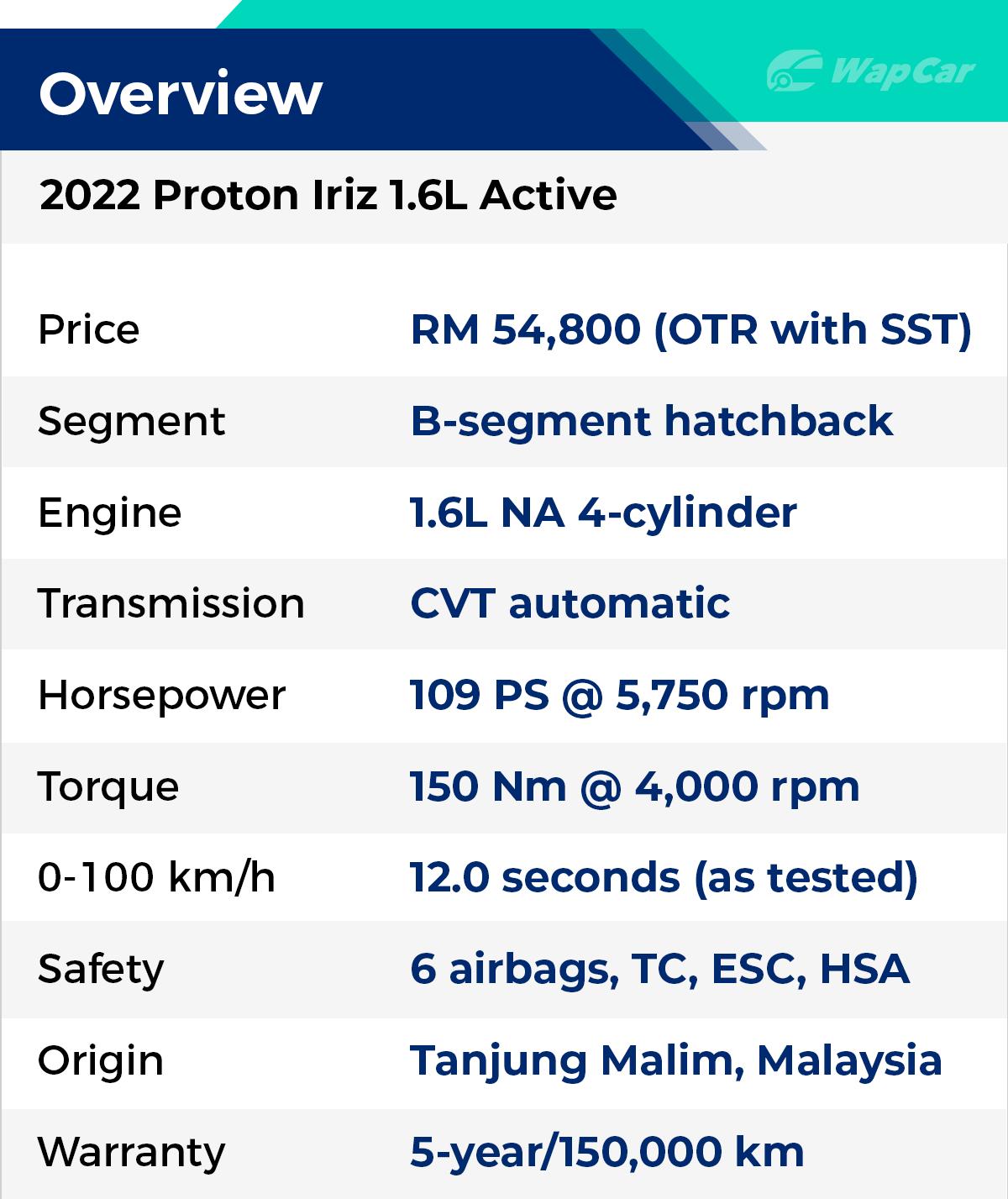 Overview

WapCar

2022 Proton Iriz 1.6L Active

| | |
|---|---|
| Price | RM 54,800 (OTR with SST) |
| Segment | B-segment hatchback |
| Engine | 1.6L NA 4-cylinder |
| Transmission | CVT automatic |
| Horsepower | 109 PS @ 5,750 rpm |
| Torque | 150 Nm @ 4,000 rpm |
| 0-100 km/h | 12.0 seconds (as tested) |
| Safety | 6 airbags, TC, ESC, HSA |
| Origin | Tanjung Malim, Malaysia |
| Warranty | 5-year/150,000 km |